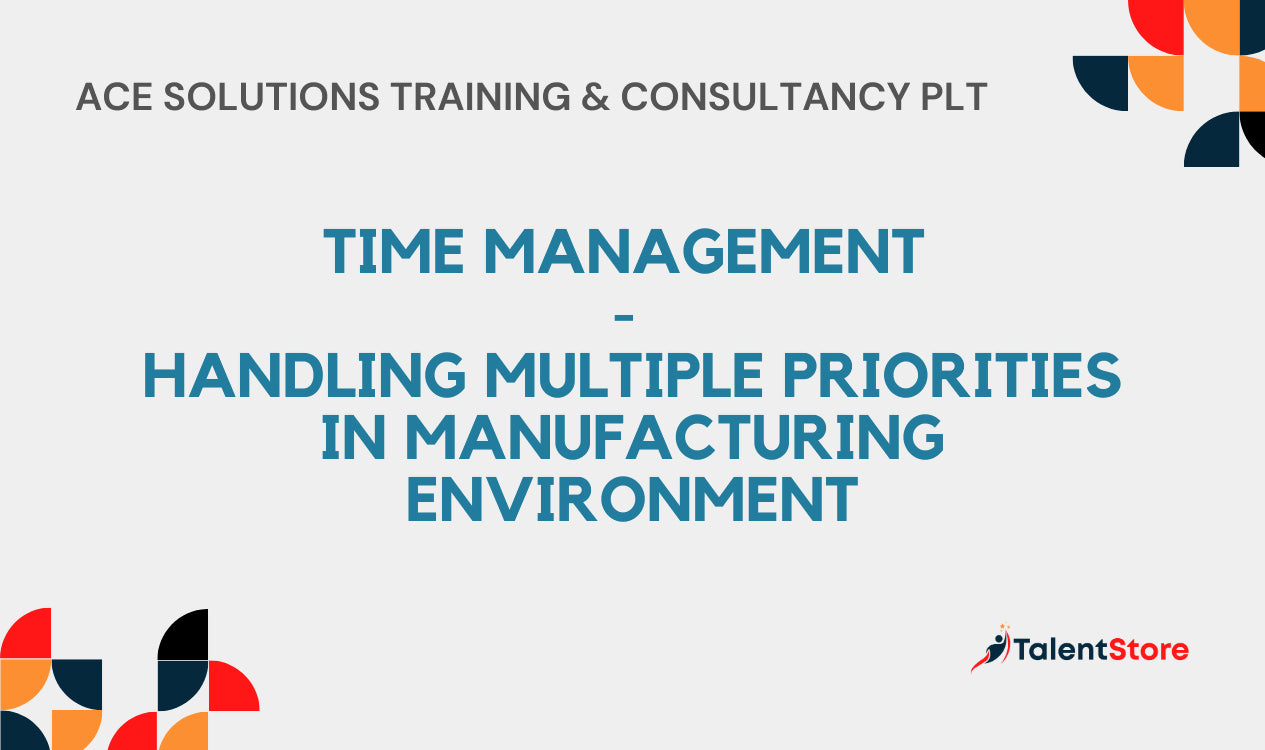 ACE SOLUTIONS TRAINING & CONSULTANCY PLT

TIME MANAGEMENT
-
HANDLING MULTIPLE PRIORITIES IN MANUFACTURING ENVIRONMENT

TalentStore